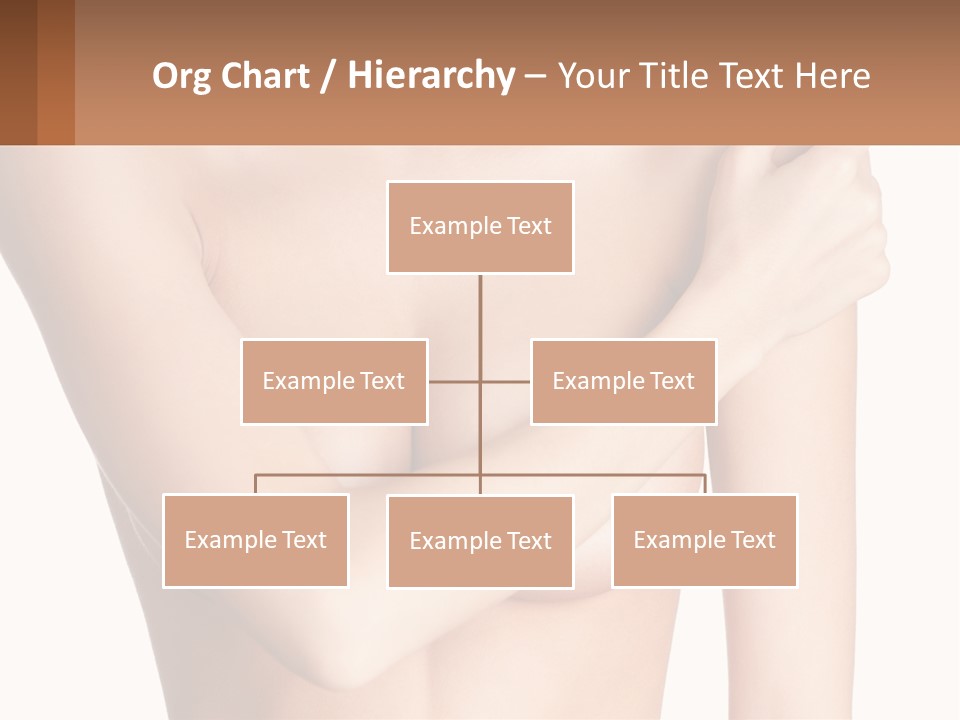 Org Chart / Hierarchy – Your Title Text Here

Example Text

Example Text

Example Text

Example Text

Example Text

Example Text